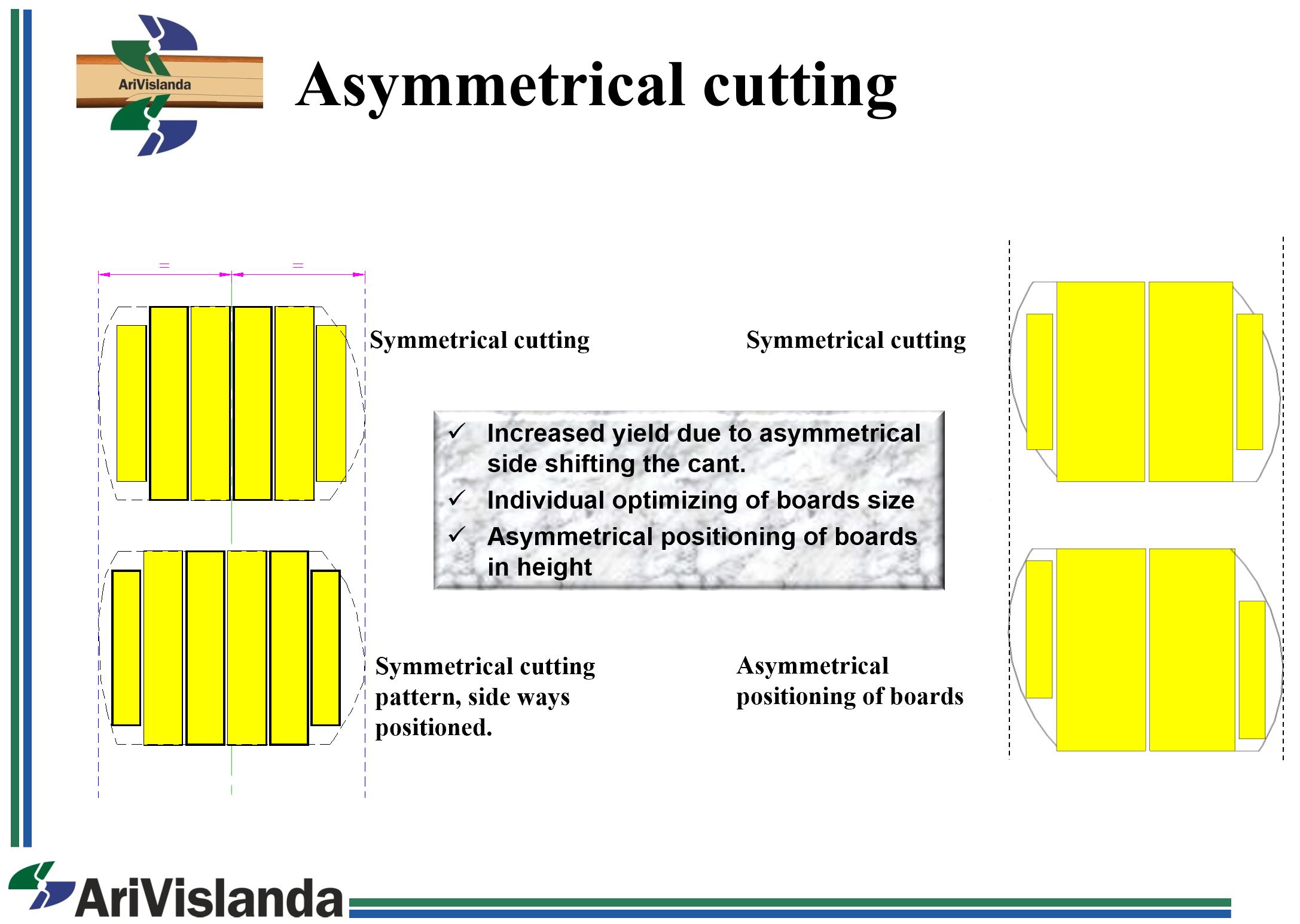 AriVislanda

Asymmetrical cutting

=

=

Symmetrical cutting

Symmetrical cutting

✓ Increased yield due to asymmetrical side shifting the cant.
✓ Individual optimizing of boards size
✓ Asymmetrical positioning of boards in height

Symmetrical cutting pattern, side ways positioned.

Asymmetrical positioning of boards

AriVislanda